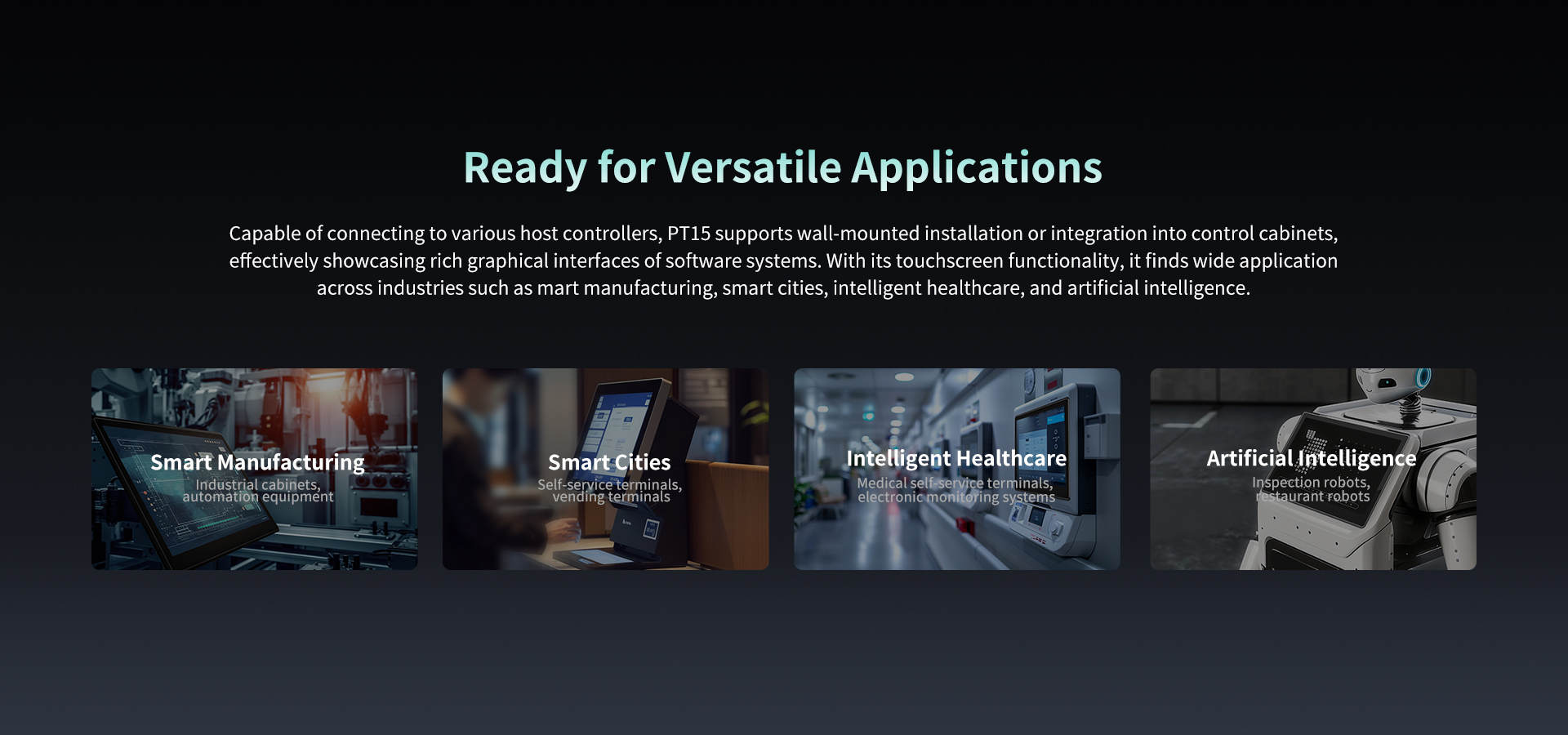 Ready for Versatile Applications

Capable of connecting to various host controllers, PT15 supports wall-mounted installation or integration into control cabinets, effectively showcasing rich graphical interfaces of software systems. With its touchscreen functionality, it finds wide application across industries such as mart manufacturing, smart cities, intelligent healthcare, and artificial intelligence.

Smart Manufacturing
Industrial cabinets, automation equipment

Smart Cities
Self-service terminals, vending terminals

Intelligent Healthcare
Medical self-service terminals, electronic monitoring systems

Artificial Intelligence
Inspection robots, restaurant robots